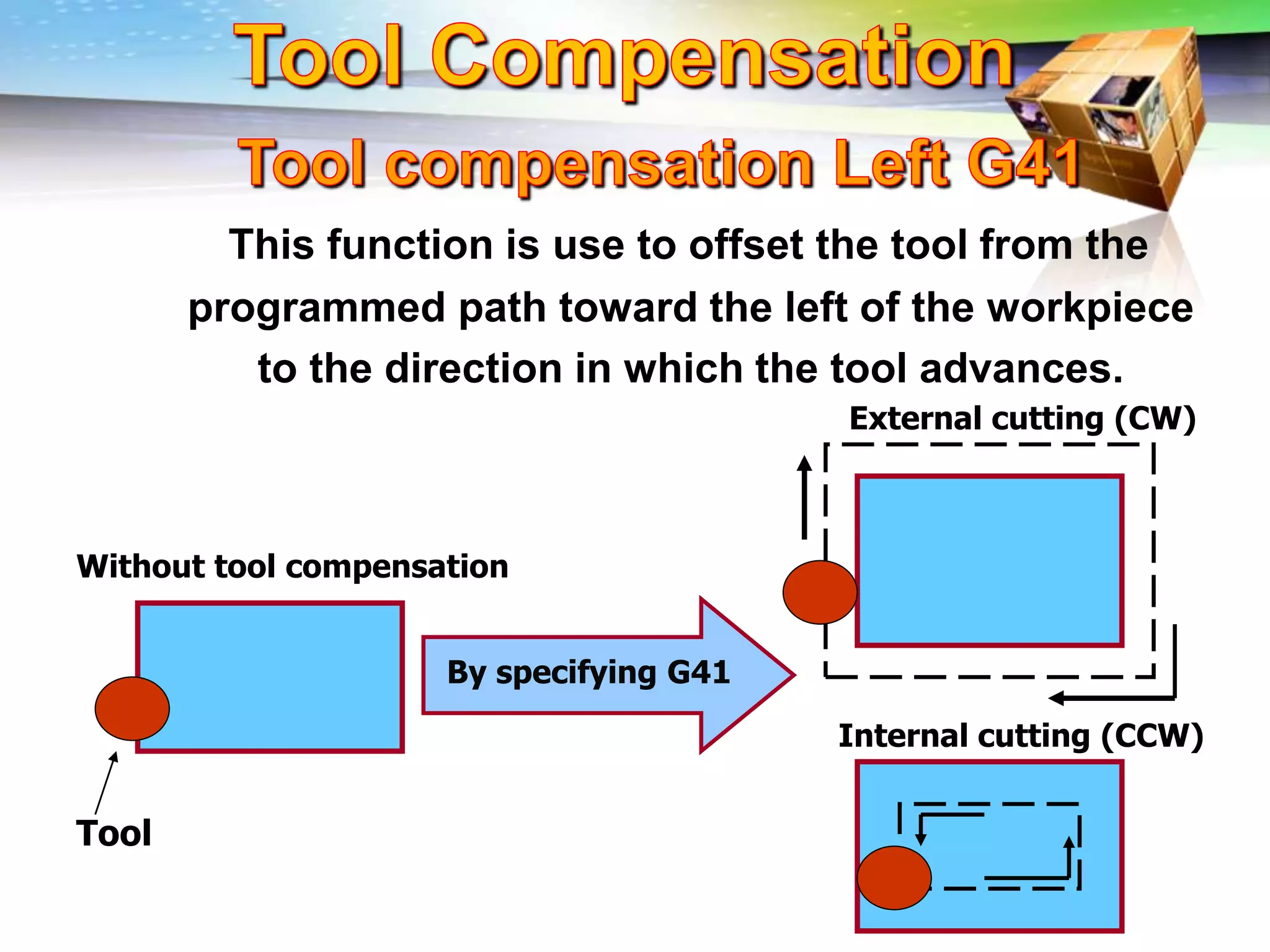 Tool Compensation

Tool compensation Left G41

This function is use to offset the tool from the programmed path toward the left of the workpiece to the direction in which the tool advances.

External cutting (CW)

Without tool compensation

By specifying G41

Internal cutting (CCW)

Tool